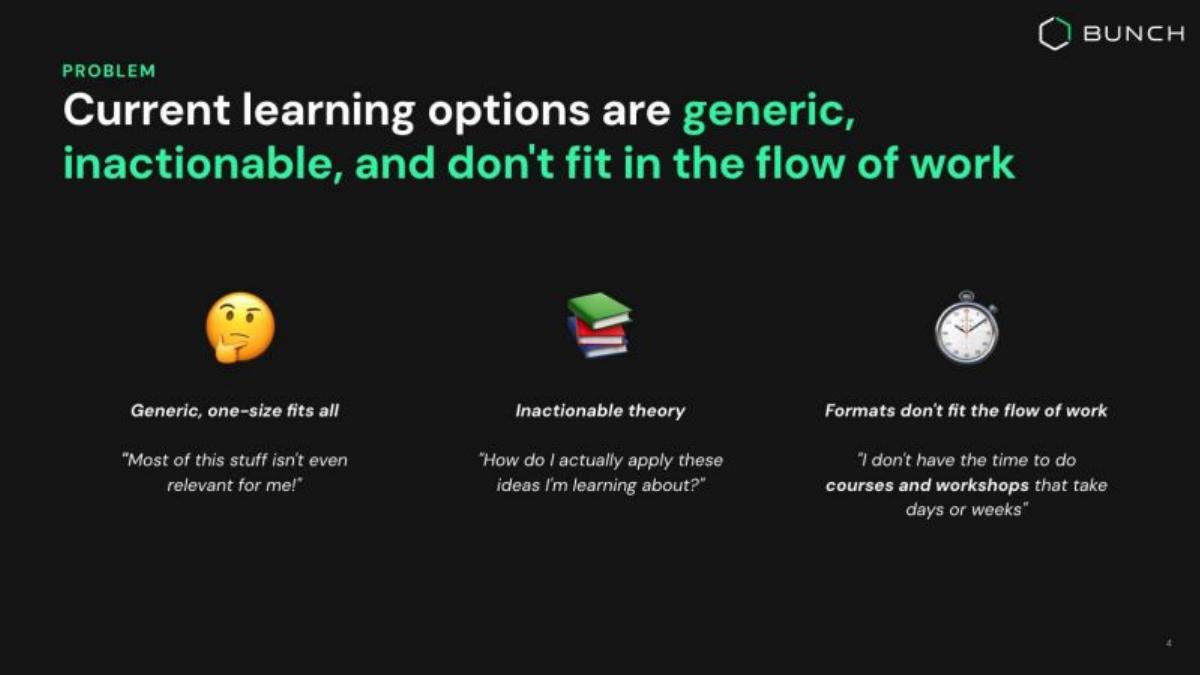 BUNCH

PROBLEM

Current learning options are generic, inactionable, and don't fit in the flow of work

Generic, one-size fits all

"Most of this stuff isn't even relevant for me!"

Inactionable theory

"How do I actually apply these ideas I'm learning about?"

Formats don't fit the flow of work

"I don't have the time to do courses and workshops that take days or weeks"

4